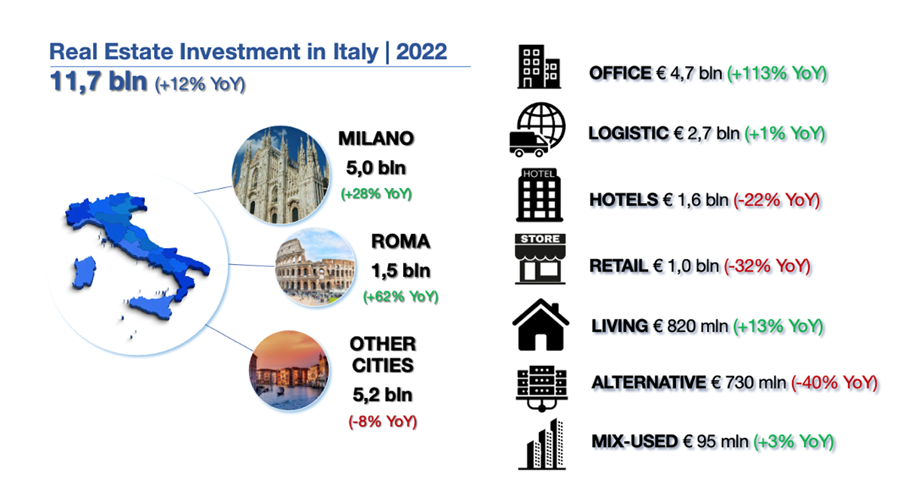 Real Estate Investment in Italy | 2022
11,7 bln (+12% YoY)

MILANO
5,0 bln
(+28% YoY)

ROMA
1,5 bln
(+62% YoY)

OTHER CITIES
5,2 bln
(-8% YoY)

OFFICE € 4,7 bln (+113% YoY)

LOGISTIC € 2,7 bln (+1% YoY)

HOTEL

HOTELS € 1,6 bln (-22% YoY)

STORE

RETAIL € 1,0 bln (-32% YoY)

LIVING € 820 mln (+13% YoY)

ALTERNATIVE € 730 mln (-40% YoY)

MIX-USED € 95 mln (+3% YoY)